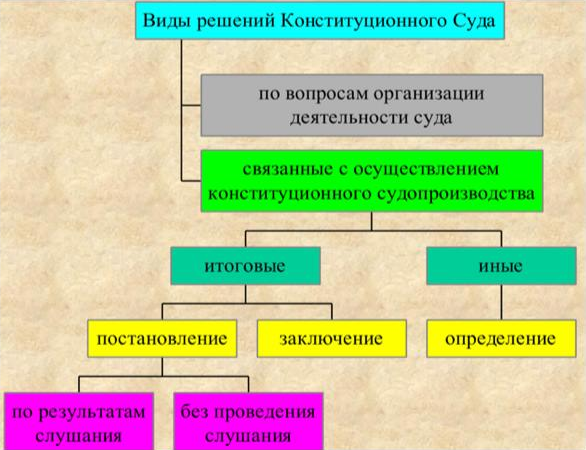 Виды решений Конституционного Суда

по вопросам организации деятельности суда

связанные с осуществлением конституционного судопроизводства

итоговые

иные

постановление

заключение

определение

по результатам слушания

без проведения слушания